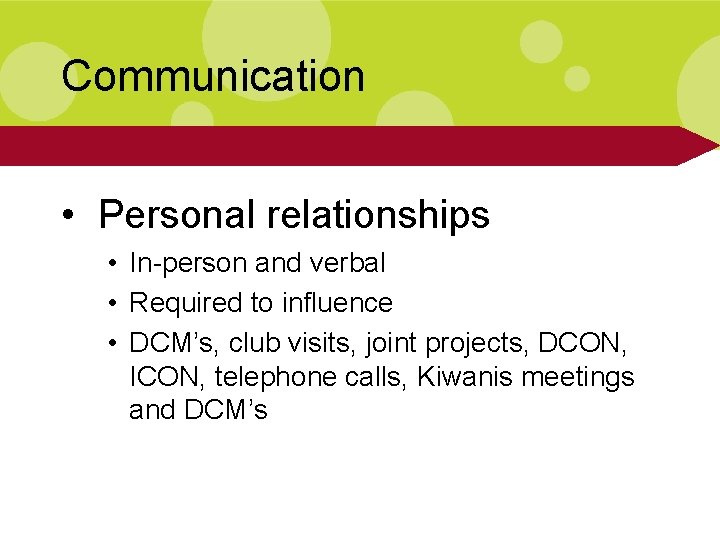 Communication

• Personal relationships
  • In-person and verbal
  • Required to influence
  • DCM’s, club visits, joint projects, DCON, ICON, telephone calls, Kiwanis meetings and DCM’s